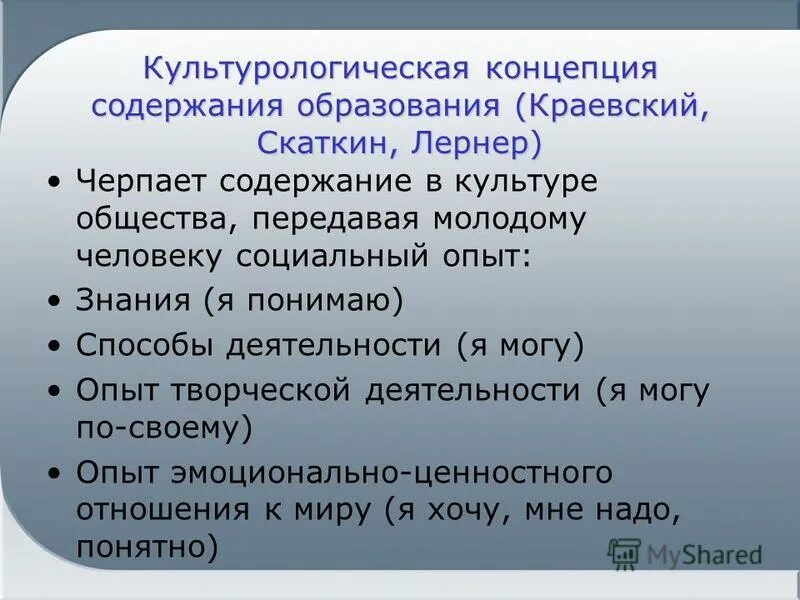 Культурологическая концепция содержания образования (Краевский, Скаткин, Лернер)

• Черпает содержание в культуре общества, передавая молодому человеку социальный опыт:
• Знания (я понимаю)
• Способы деятельности (я могу)
• Опыт творческой деятельности (я могу по-своему)
• Опыт эмоционально-ценностного отношения к миру (я хочу, мне надо, понятно)

MyShared